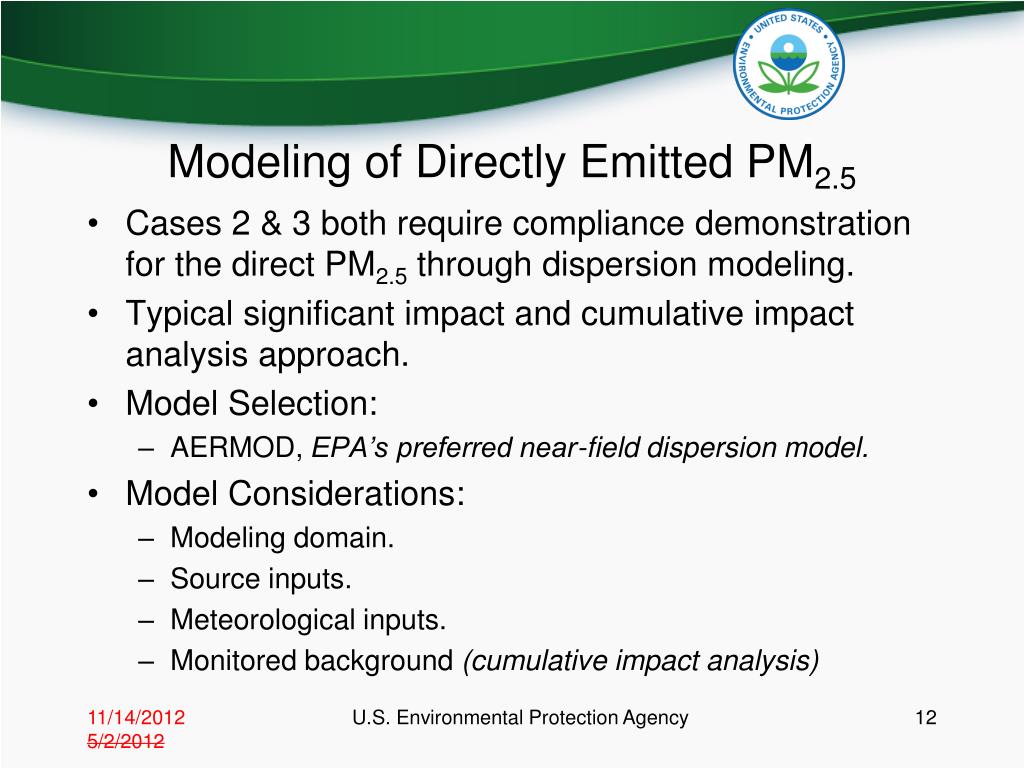 UNITED STATES ENVIRONMENTAL PROTECTION AGENCY

Modeling of Directly Emitted $PM_{2.5}$

• Cases 2 & 3 both require compliance demonstration for the direct $PM_{2.5}$ through dispersion modeling.
• Typical significant impact and cumulative impact analysis approach.
• Model Selection:
– AERMOD, EPA's preferred near-field dispersion model.
• Model Considerations:
– Modeling domain.
– Source inputs.
– Meteorological inputs.
– Monitored background (cumulative impact analysis)

11/14/2012
5/2/2012

U.S. Environmental Protection Agency

12